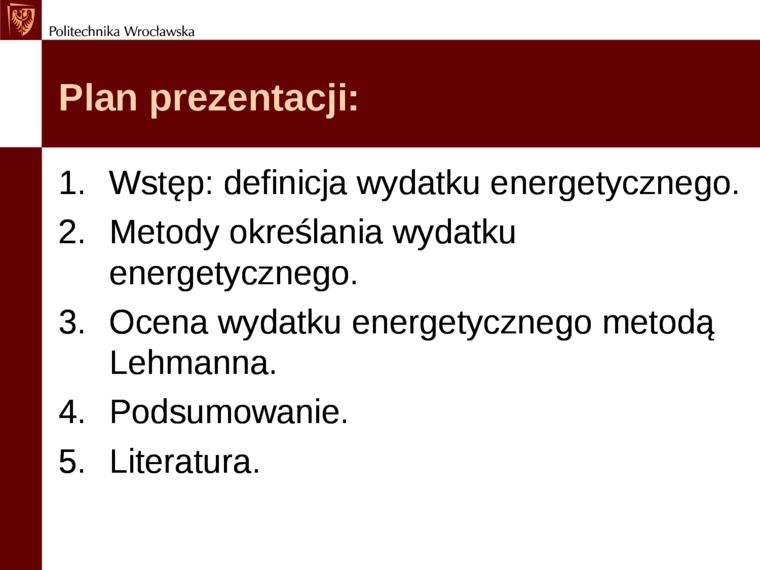 Politechnika Wrocławska

Plan prezentacji:

1. Wstęp: definicja wydatku energetycznego.
2. Metody określania wydatku energetycznego.
3. Ocena wydatku energetycznego metodą Lehmanna.
4. Podsumowanie.
5. Literatura.